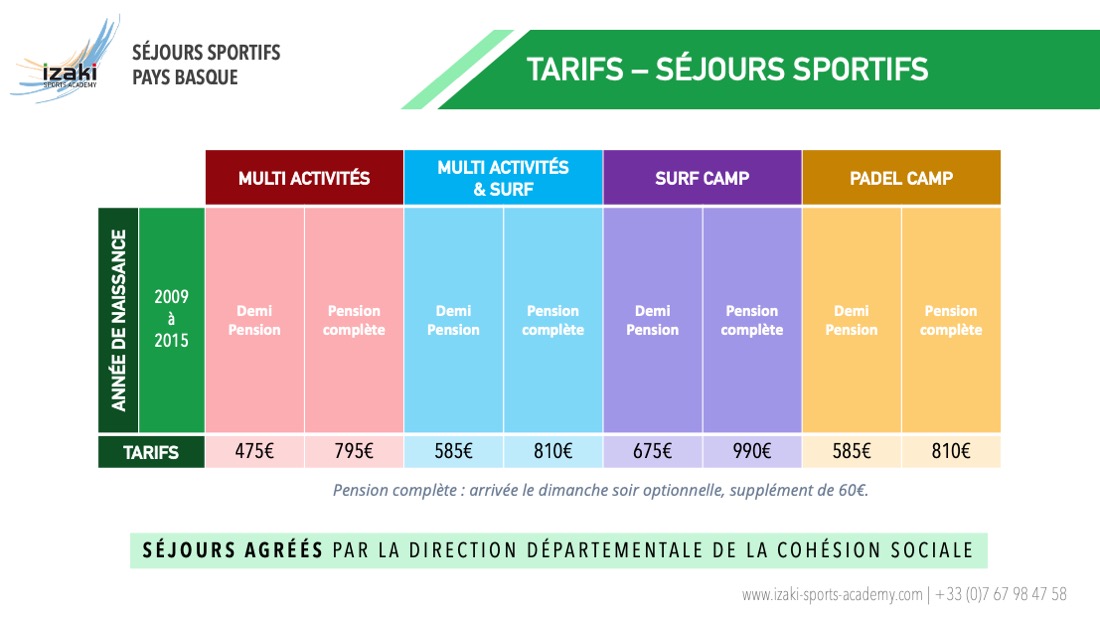 izaki
SPORTS ACADEMY

SÉJOURS SPORTIFS
PAYS BASQUE

TARIFS – SÉJOURS SPORTIFS

| | | MULTI ACTIVITÉS | | MULTI ACTIVITÉS & SURF | | SURF CAMP | | PADEL CAMP | |
|---|---|---|---|---|---|---|---|---|---|
| ANNÉE DE NAISSANCE | 2009 à 2015 | Demi Pension | Pension complète | Demi Pension | Pension complète | Demi Pension | Pension complète | Demi Pension | Pension complète |
| TARIFS | | 475€ | 795€ | 585€ | 810€ | 675€ | 990€ | 585€ | 810€ |

Pension complète : arrivée le dimanche soir optionnelle, supplément de 60€.

SÉJOURS AGRÉÉS PAR LA DIRECTION DÉPARTEMENTALE DE LA COHÉSION SOCIALE

www.izaki-sports-academy.com | +33 (0)7 67 98 47 58